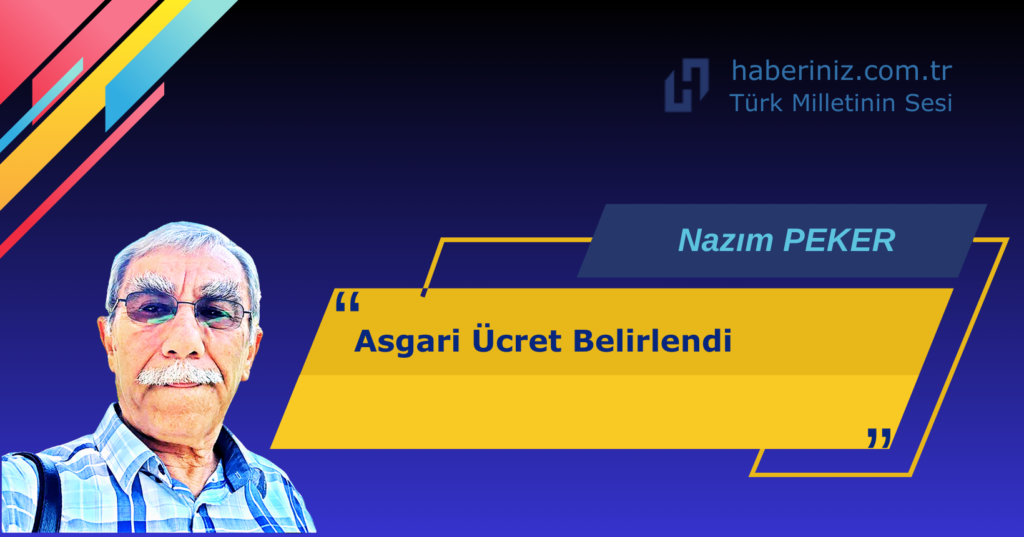 haberiniz.com.tr
Türk Milletinin Sesi

Nazım PEKER

“

Asgari Ücret Belirlendi

”